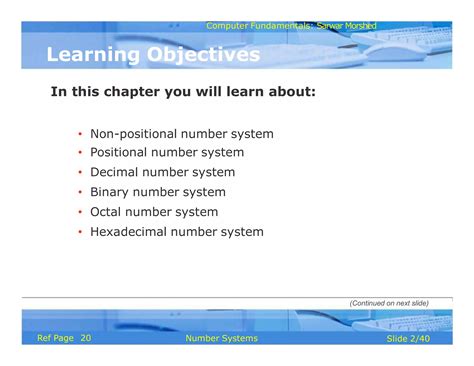 Computer Fundamentals: Sarwar Morshed

Learning Objectives

In this chapter you will learn about:

• Non-positional number system
• Positional number system
• Decimal number system
• Binary number system
• Octal number system
• Hexadecimal number system

(Continued on next slide)

Ref Page 20 Number Systems Slide 2/40